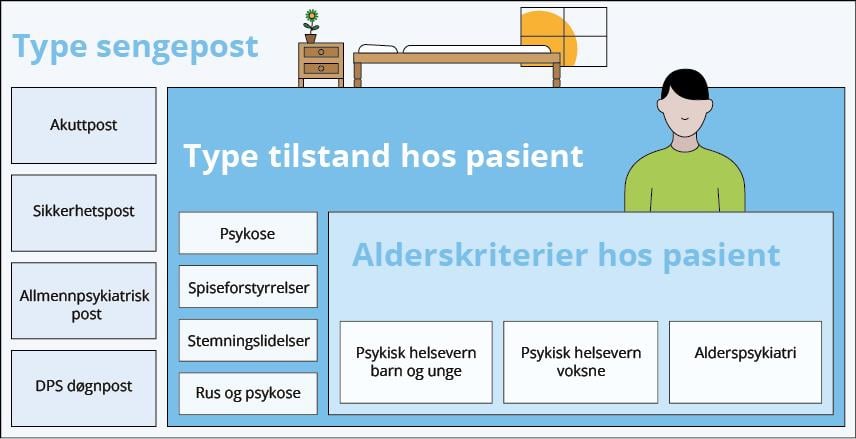 Type sengepost

Akuttpost

Sikkerhetspost

Allmennpsykiatrisk post

DPS døgnpost

Type tilstand hos pasient

Psykose

Spiseforstyrrelser

Stemningslidelser

Rus og psykose

Alderskriterier hos pasient

Psykisk helsevern barn og unge

Psykisk helsevern voksne

Alderspsykiatri